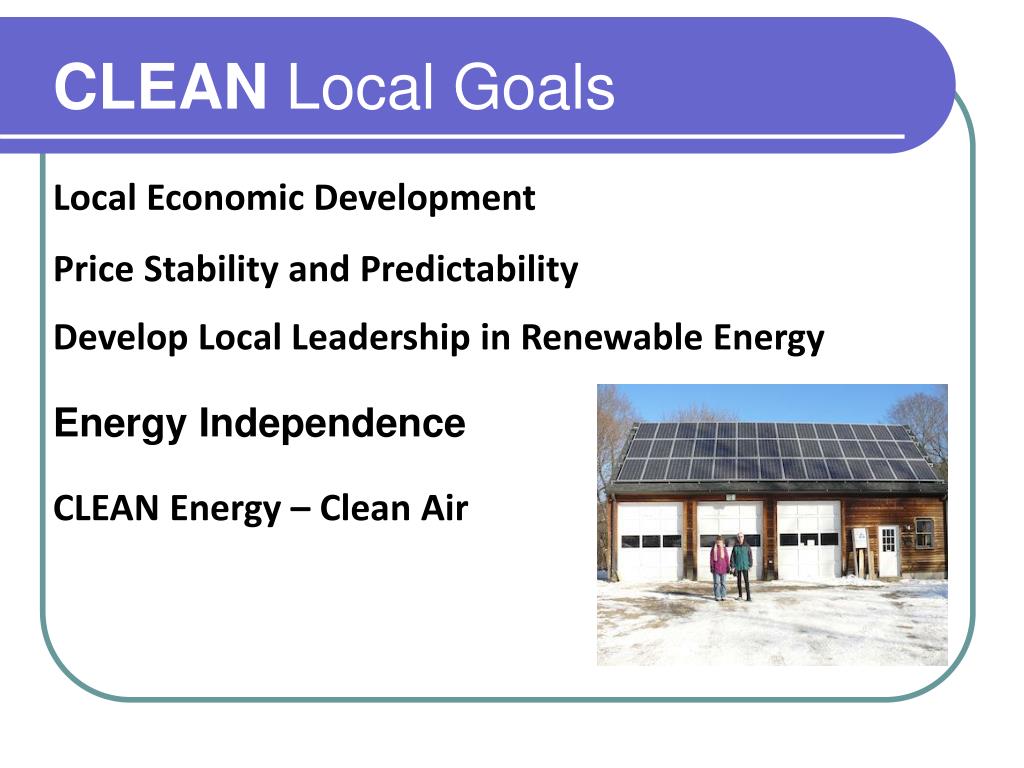 CLEAN Local Goals

Local Economic Development

Price Stability and Predictability

Develop Local Leadership in Renewable Energy

Energy Independence

CLEAN Energy – Clean Air